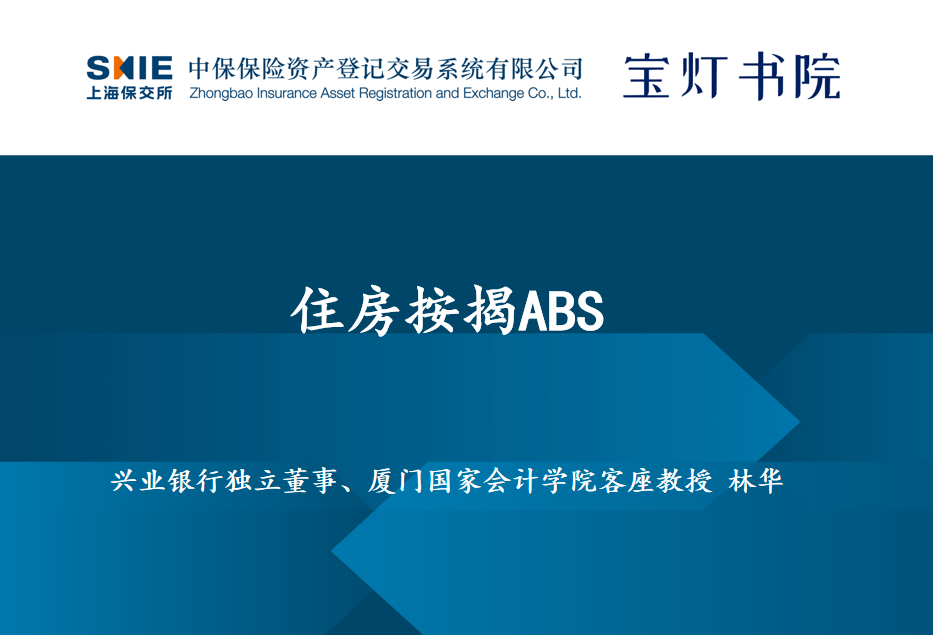 SHIE 上海保交所 中保保险资产登记交易系统有限公司 Zhongbao Insurance Asset Registration and Exchange Co., Ltd. 宝灯书院

住房按揭ABS

兴业银行独立董事、厦门国家会计学院客座教授 林华